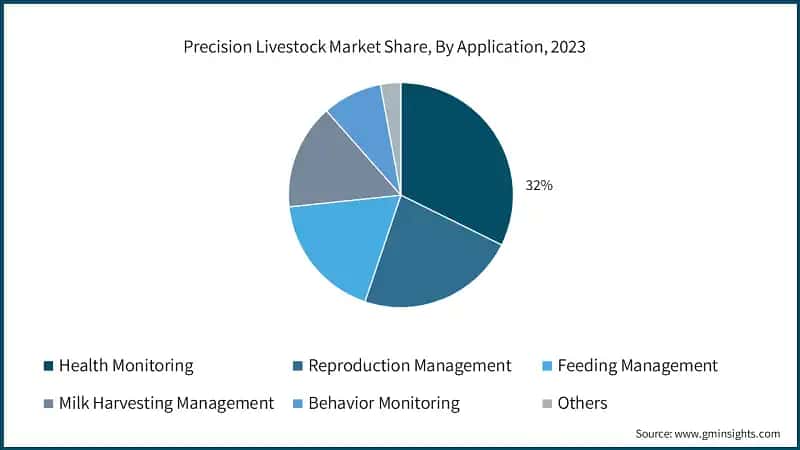 Precision Livestock Market Share, By Application, 2023

32%

Health Monitoring
Reproduction Management
Feeding Management
Milk Harvesting Management
Behavior Monitoring
Others

Source: www.gminsights.com